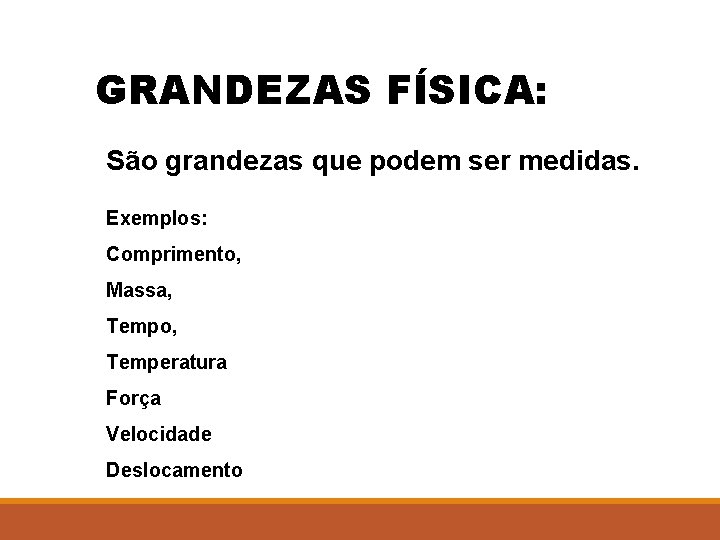 GRANDEZAS FÍSICA:

São grandezas que podem ser medidas.

Exemplos:

Comprimento,

Massa,

Tempo,

Temperatura

Força

Velocidade

Deslocamento